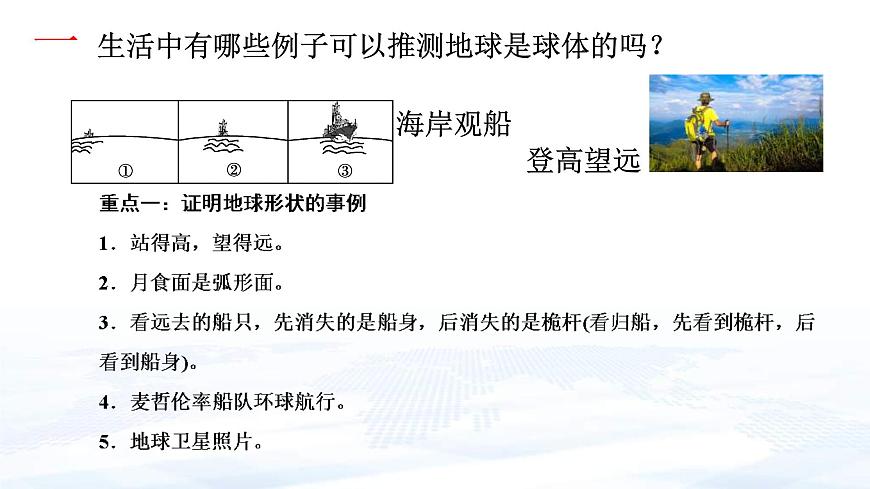 一 生活中有哪些例子可以推测地球是球体的吗？

① ② ③

海岸观船

登高望远

重点一：证明地球形状的事例

1．站得高，望得远。

2．月食面是弧形面。

3．看远去的船只，先消失的是船身，后消失的是桅杆(看归船，先看到桅杆，后看到船身)。

4．麦哲伦率船队环球航行。

5．地球卫星照片。